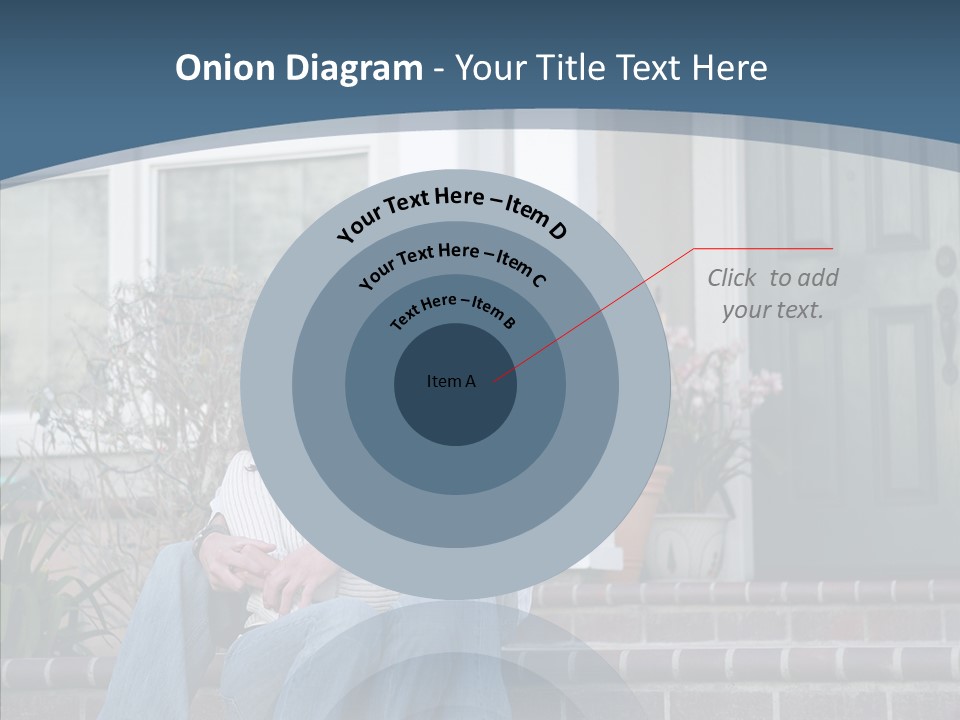 Onion Diagram - Your Title Text Here

Your Text Here – Item D

Your Text Here – Item C

Text Here – Item B

Item A

Click to add your text.